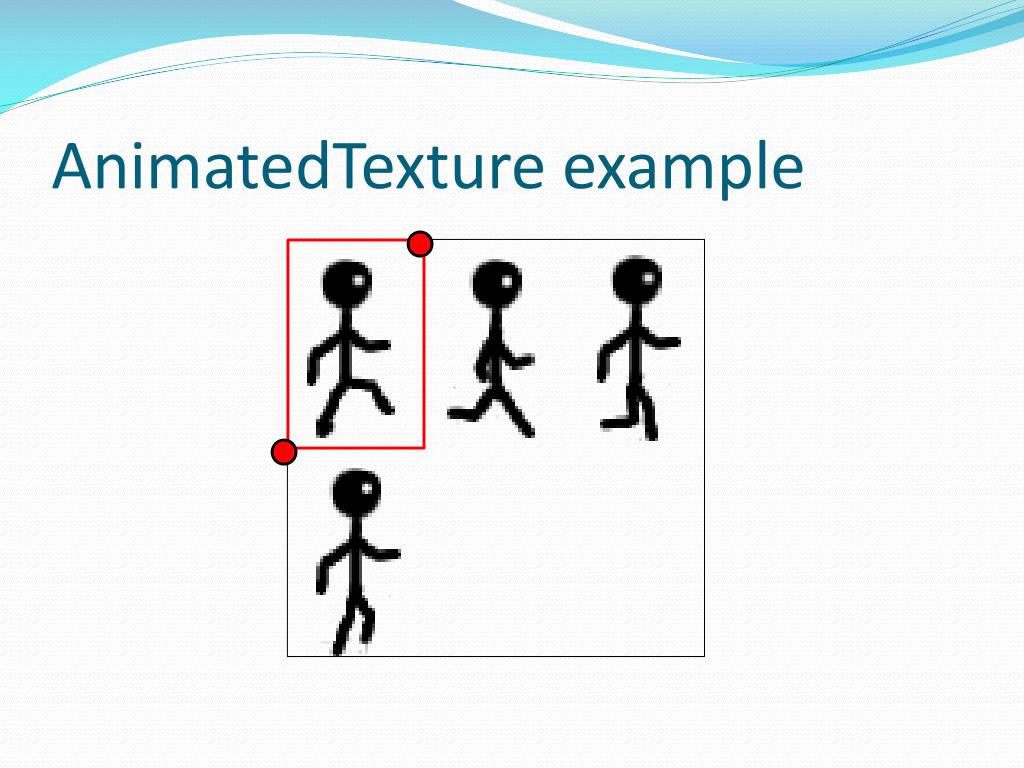 AnimatedTexture example